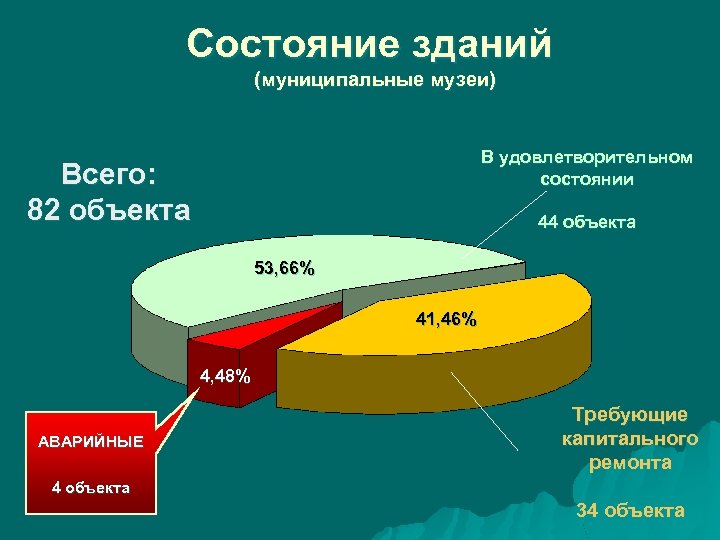 Состояние зданий
(муниципальные музеи)

Всего:
82 объекта

В удовлетворительном состоянии

44 объекта

53,66%

41,46%

4,48%

АВАРИЙНЫЕ

4 объекта

Требующие капитального ремонта

34 объекта